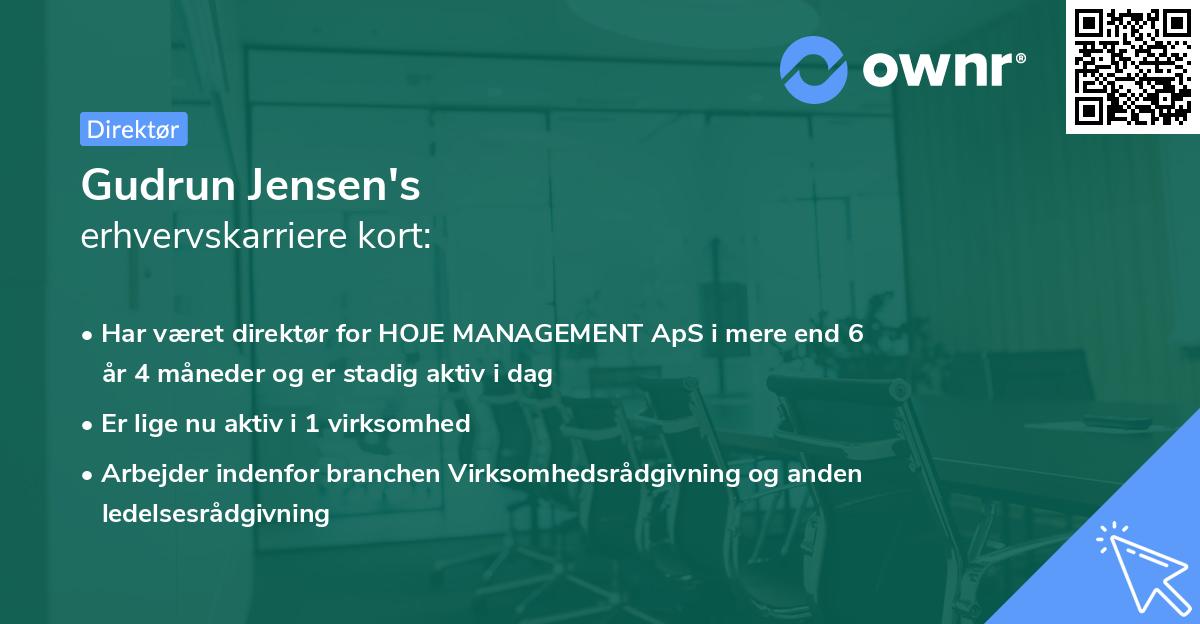 ownr®

Direktør

Gudrun Jensen's
erhvervskarriere kort:

• Har været direktør for HOJE MANAGEMENT ApS i mere end 6 år 4 måneder og er stadig aktiv i dag
• Er lige nu aktiv i 1 virksomhed
• Arbejder indenfor branchen Virksomhedsrådgivning og anden ledelsesrådgivning